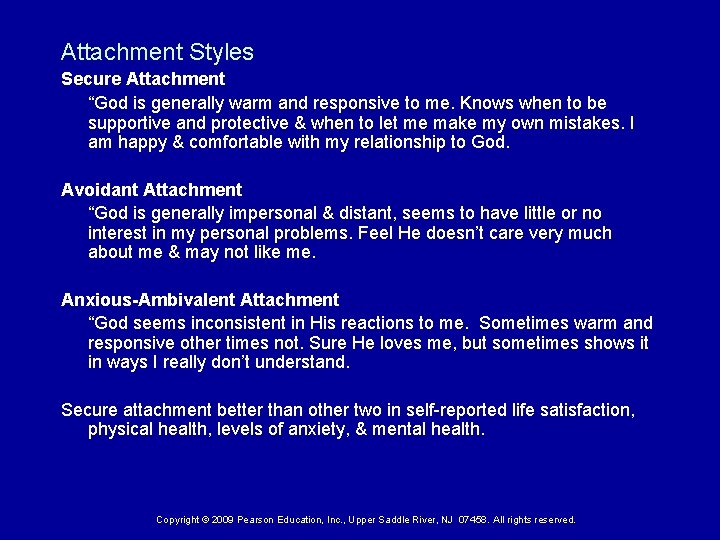 Attachment Styles

Secure Attachment

“God is generally warm and responsive to me. Knows when to be supportive and protective & when to let me make my own mistakes. I am happy & comfortable with my relationship to God.

Avoidant Attachment

“God is generally impersonal & distant, seems to have little or no interest in my personal problems. Feel He doesn’t care very much about me & may not like me.

Anxious-Ambivalent Attachment

“God seems inconsistent in His reactions to me. Sometimes warm and responsive other times not. Sure He loves me, but sometimes shows it in ways I really don’t understand.

Secure attachment better than other two in self-reported life satisfaction, physical health, levels of anxiety, & mental health.

Copyright © 2009 Pearson Education, Inc., Upper Saddle River, NJ 07458. All rights reserved.